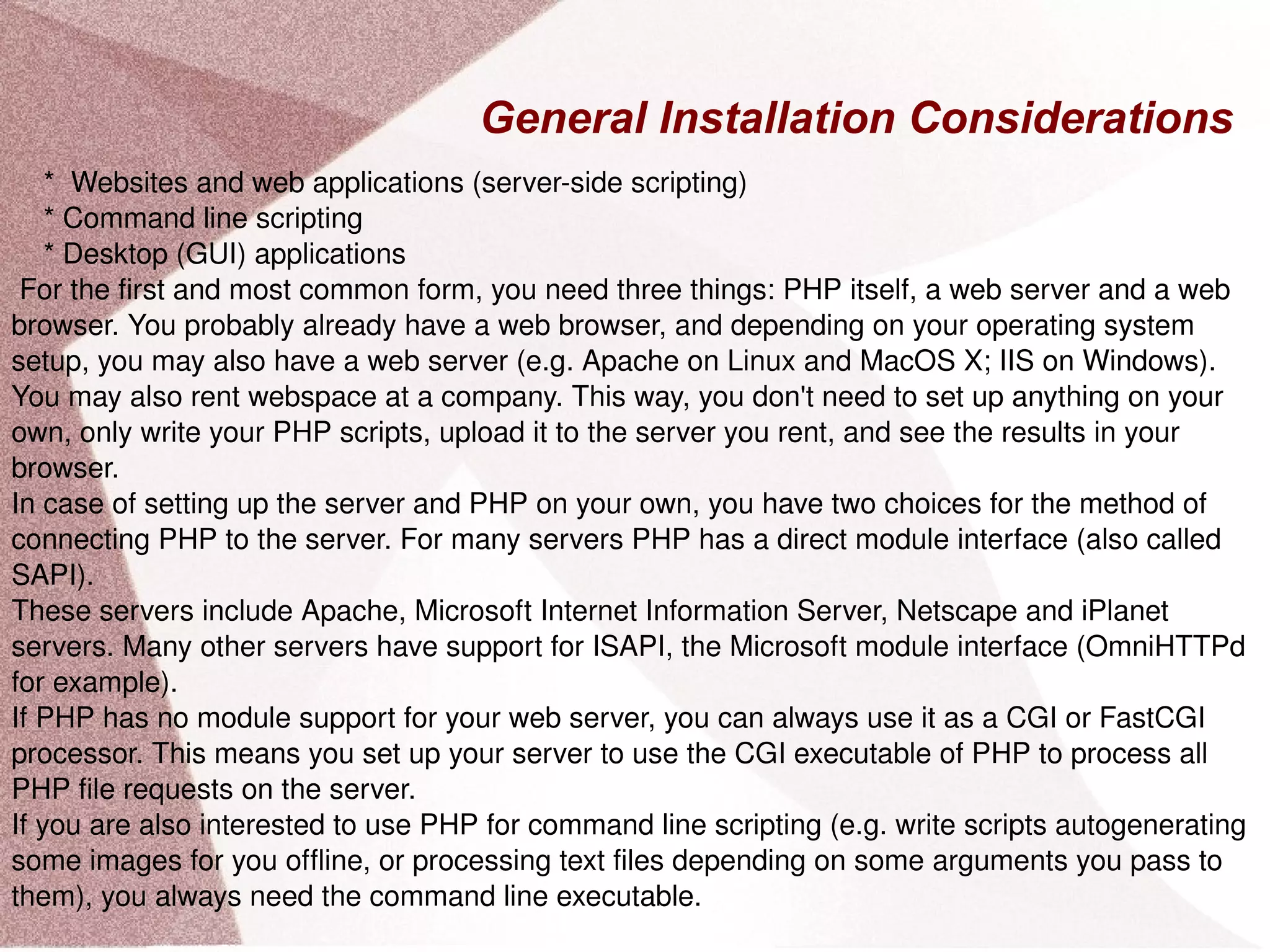 General Installation Considerations

* Websites and web applications (server-side scripting)
* Command line scripting
* Desktop (GUI) applications

For the first and most common form, you need three things: PHP itself, a web server and a web browser. You probably already have a web browser, and depending on your operating system setup, you may also have a web server (e.g. Apache on Linux and MacOS X; IIS on Windows). You may also rent webspace at a company. This way, you don't need to set up anything on your own, only write your PHP scripts, upload it to the server you rent, and see the results in your browser.

In case of setting up the server and PHP on your own, you have two choices for the method of connecting PHP to the server. For many servers PHP has a direct module interface (also called SAPI).

These servers include Apache, Microsoft Internet Information Server, Netscape and iPlanet servers. Many other servers have support for ISAPI, the Microsoft module interface (OmniHTTPd for example).

If PHP has no module support for your web server, you can always use it as a CGI or FastCGI processor. This means you set up your server to use the CGI executable of PHP to process all PHP file requests on the server.

If you are also interested to use PHP for command line scripting (e.g. write scripts autogenerating some images for you offline, or processing text files depending on some arguments you pass to them), you always need the command line executable.